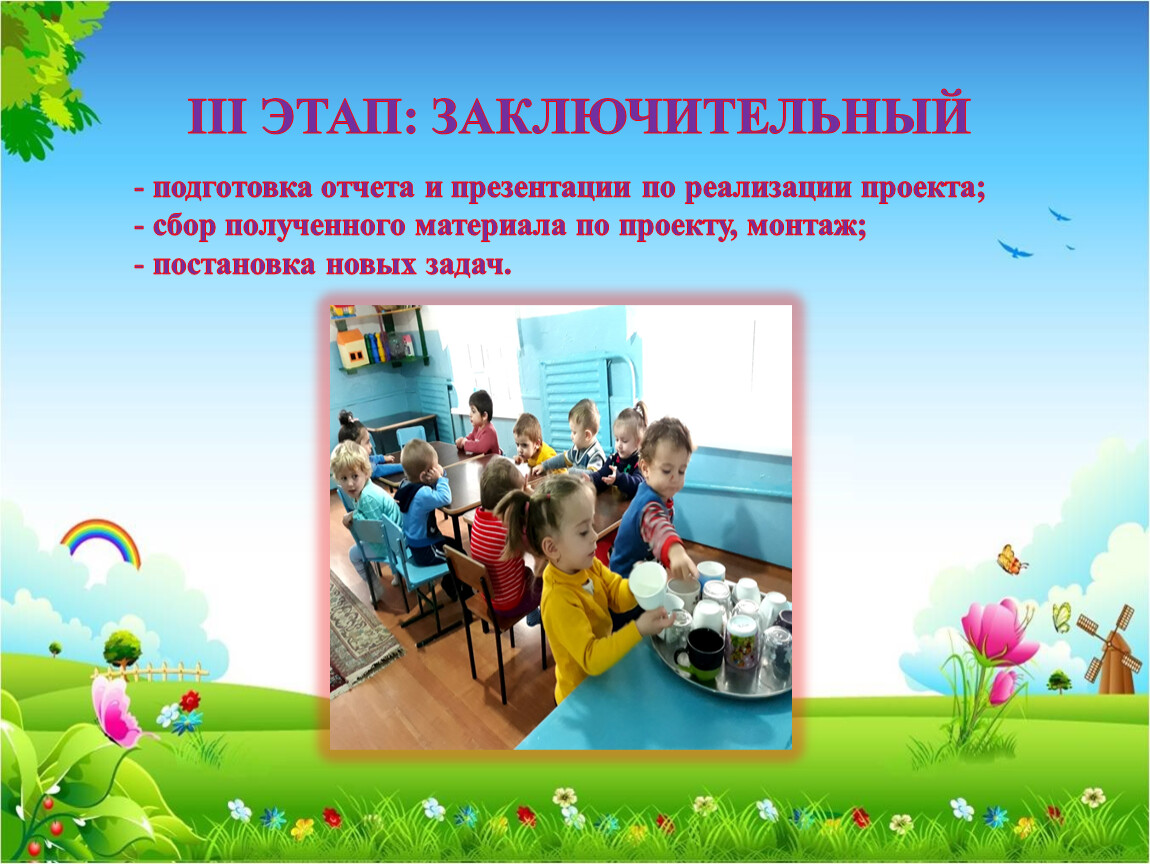 III ЭТАП: ЗАКЛЮЧИТЕЛЬНЫЙ

- подготовка отчета и презентации по реализации проекта;
- сбор полученного материала по проекту, монтаж;
- постановка новых задач.